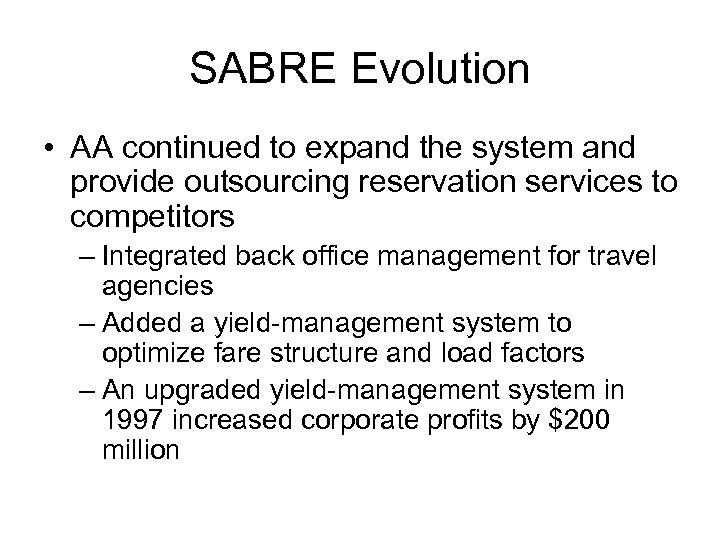 SABRE Evolution

• AA continued to expand the system and provide outsourcing reservation services to competitors

– Integrated back office management for travel agencies

– Added a yield-management system to optimize fare structure and load factors

– An upgraded yield-management system in 1997 increased corporate profits by \$200 million